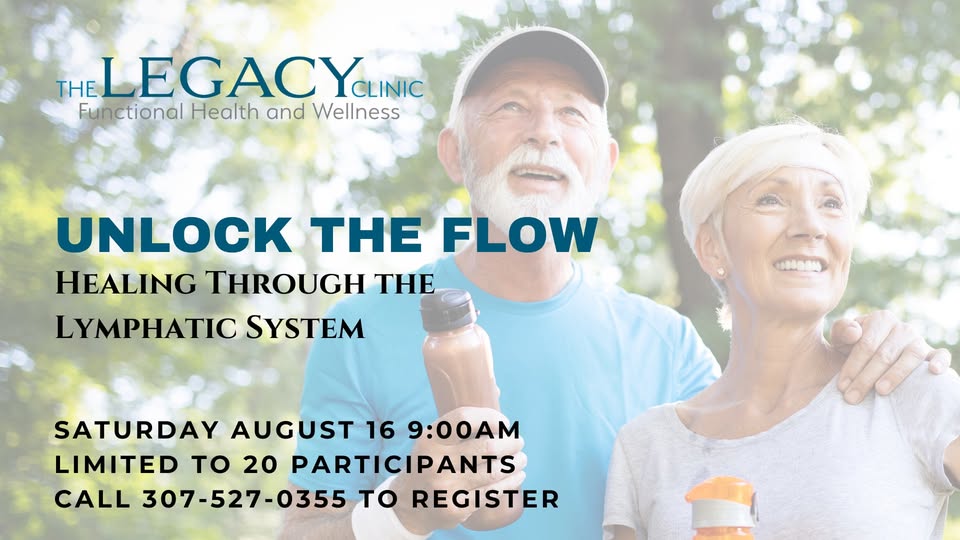 THE LEGACY CLINIC
Functional Health and Wellness

UNLOCK THE FLOW
Healing Through the Lymphatic System

SATURDAY AUGUST 16 9:00AM
LIMITED TO 20 PARTICIPANTS
CALL 307-527-0355 TO REGISTER